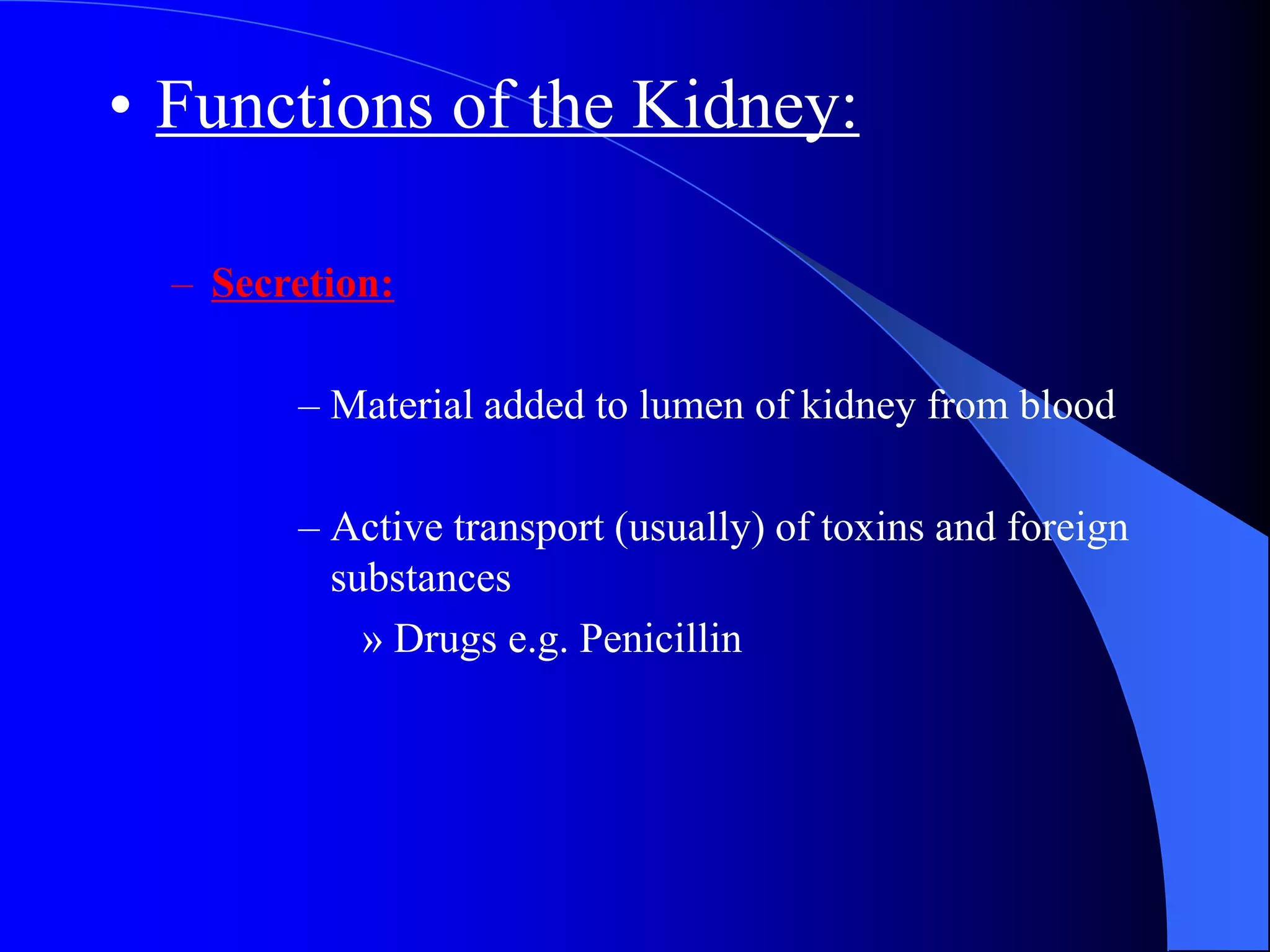 • Functions of the Kidney:

– Secretion:

– Material added to lumen of kidney from blood

– Active transport (usually) of toxins and foreign substances

» Drugs e.g. Penicillin